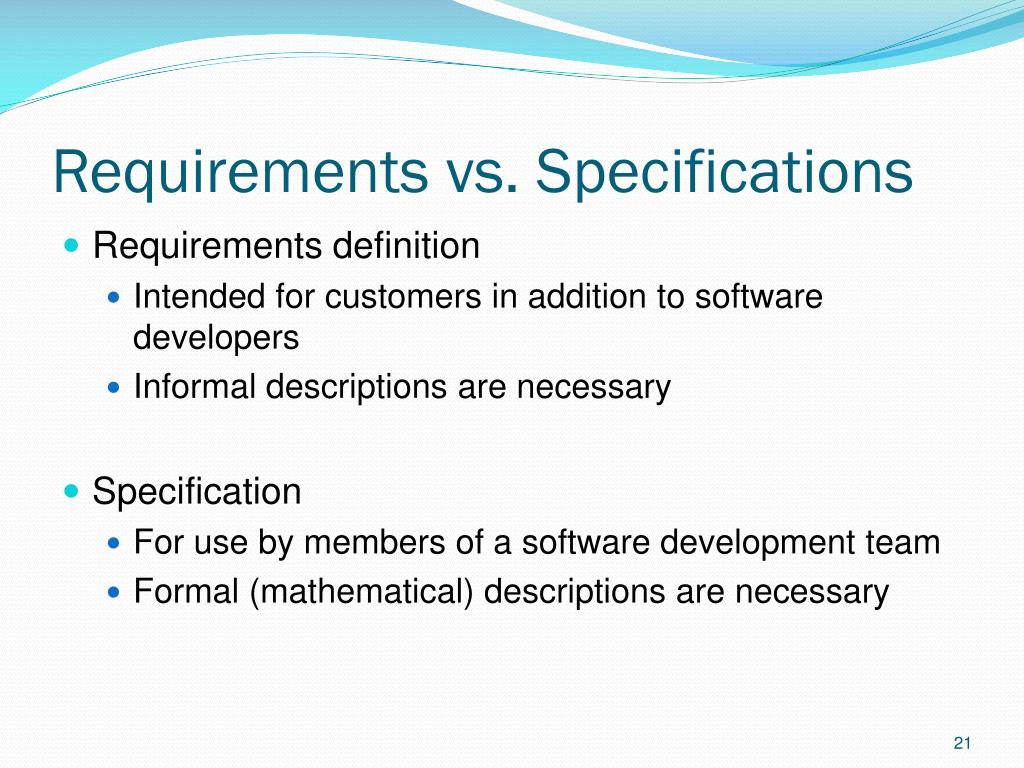 Requirements vs. Specifications

- Requirements definition
  - Intended for customers in addition to software developers
  - Informal descriptions are necessary

- Specification
  - For use by members of a software development team
  - Formal (mathematical) descriptions are necessary

21